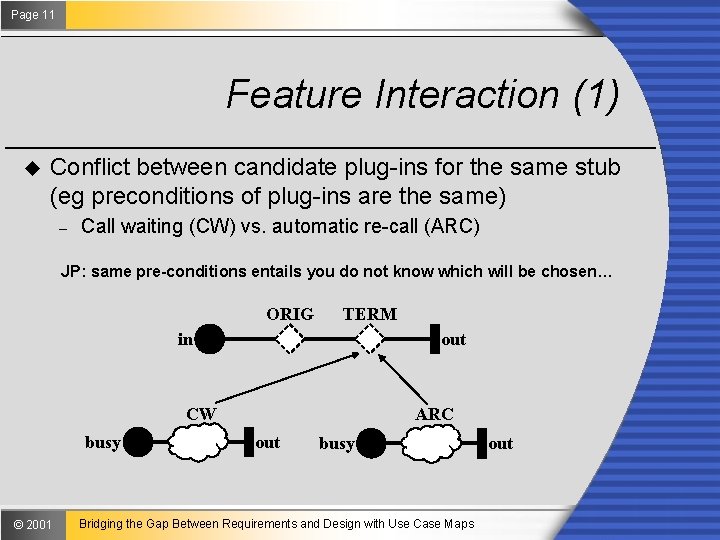 Page 11

Feature Interaction (1)

◆ Conflict between candidate plug-ins for the same stub (eg preconditions of plug-ins are the same)
– Call waiting (CW) vs. automatic re-call (ARC)

JP: same pre-conditions entails you do not know which will be chosen...

ORIG
TERM
in
out
CW
ARC
busy
out
busy
out

© 2001
Bridging the Gap Between Requirements and Design with Use Case Maps